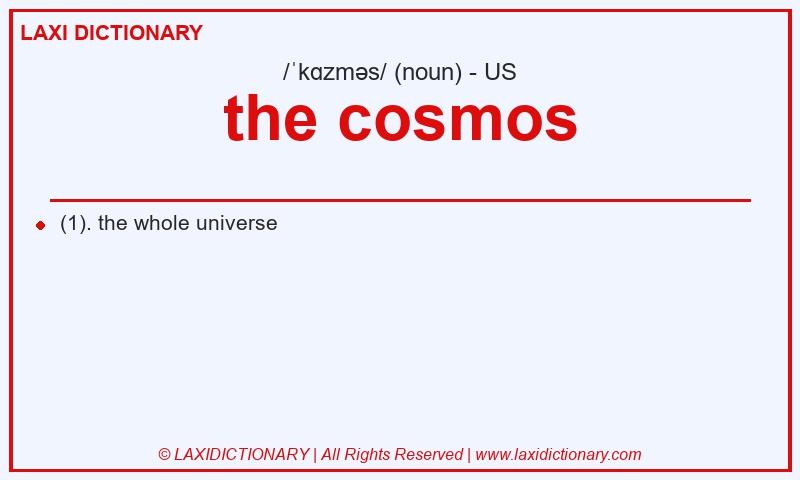 LAXI DICTIONARY

/ˈkɑzməs/ (noun) - US

the cosmos

(1). the whole universe

© LAXIDICTIONARY | All Rights Reserved | www.laxidictionary.com